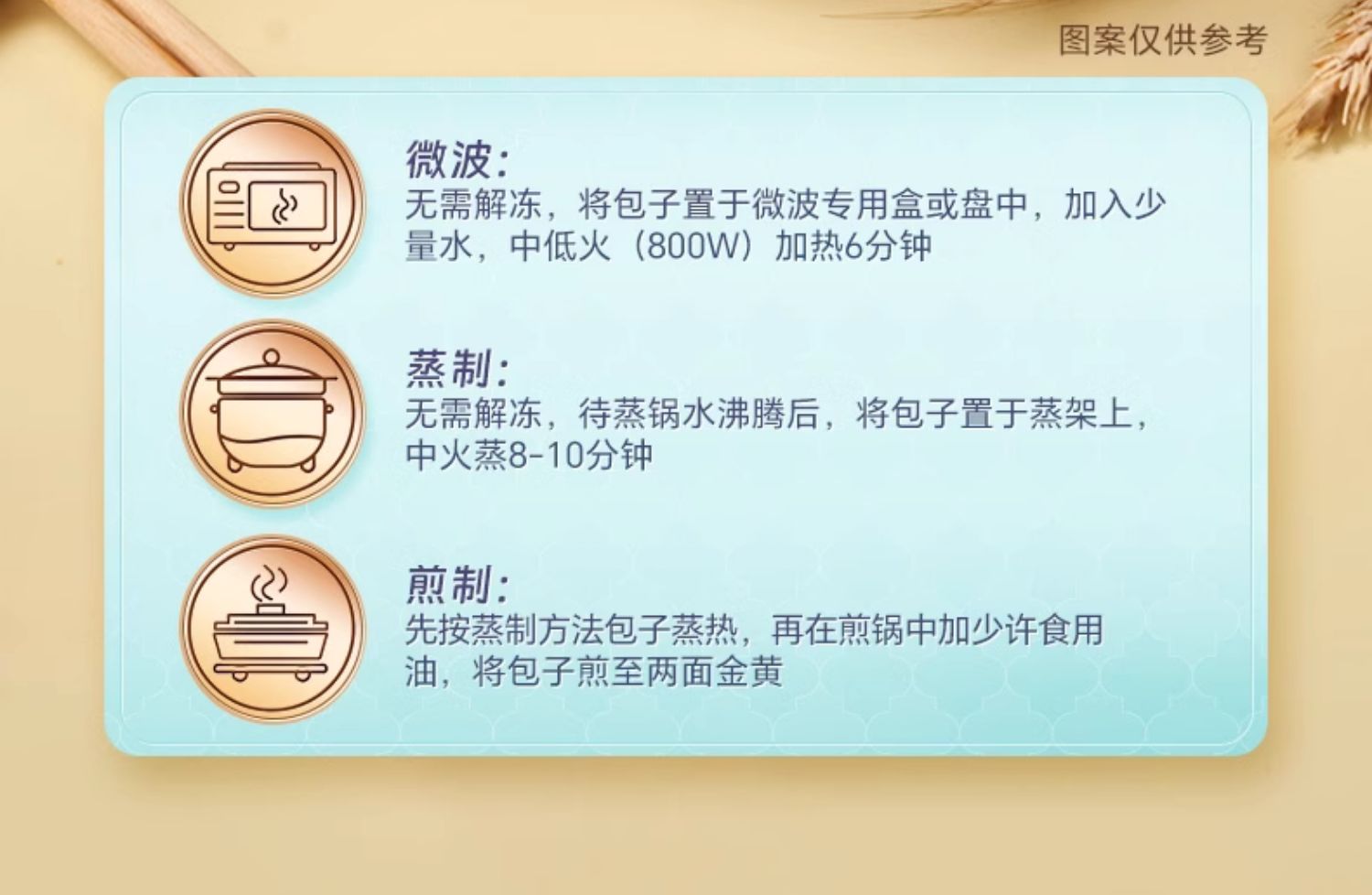 图案仅供参考

微波:
无需解冻，将包子置于微波专用盒或盘中，加入少量水，中低火（800W）加热6分钟

蒸制:
无需解冻，待蒸锅水沸腾后，将包子置于蒸架上，中火蒸8-10分钟

煎制:
先按蒸制方法包子蒸热，再在煎锅中加少许食用油，将包子煎至两面金黄